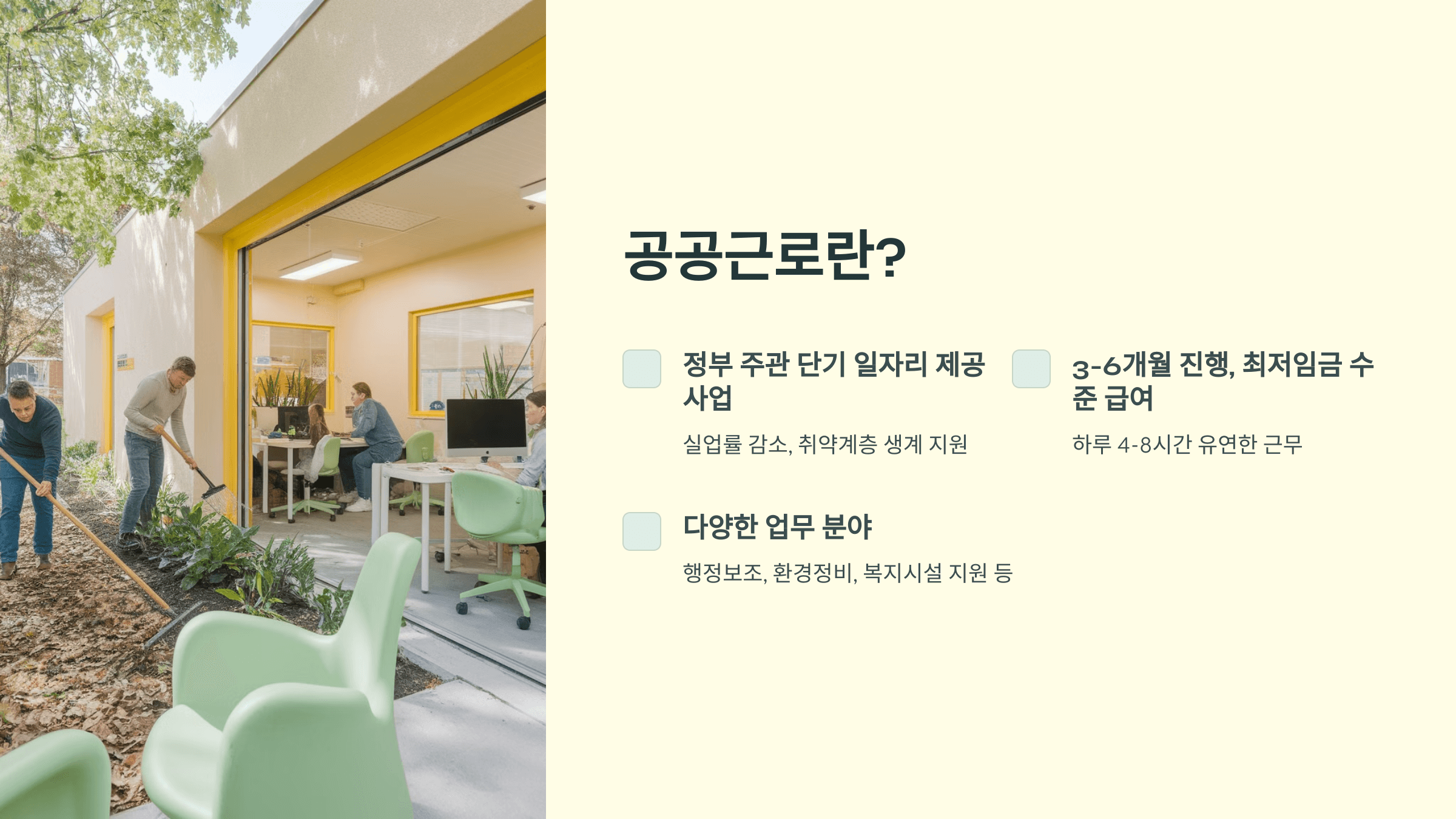 공공근로란?

정부 주관 단기 일자리 제공 사업

실업률 감소, 취약계층 생계 지원

3-6개월 진행, 최저임금 수준 급여

하루 4-8시간 유연한 근무

다양한 업무 분야

행정보조, 환경정비, 복지시설 지원 등